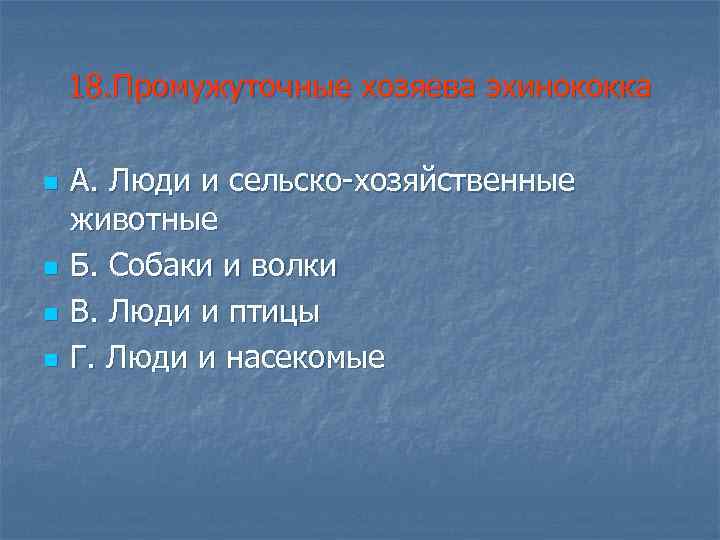 18.Промужуточные хозяева эхинококка

А. Люди и сельско-хозяйственные животные

Б. Собаки и волки

В. Люди и птицы

Г. Люди и насекомые